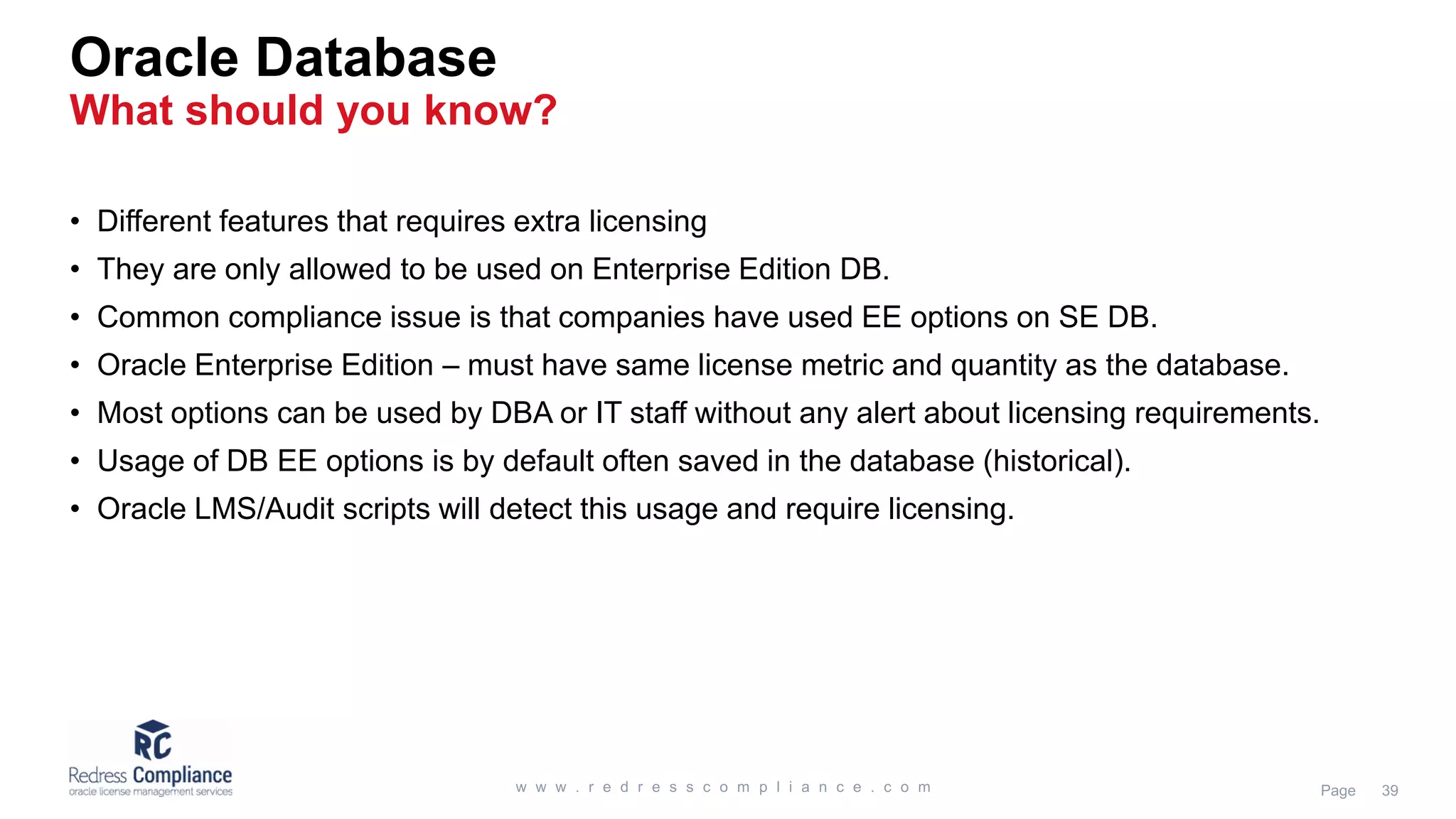 Oracle Database
What should you know?

• Different features that requires extra licensing
• They are only allowed to be used on Enterprise Edition DB.
• Common compliance issue is that companies have used EE options on SE DB.
• Oracle Enterprise Edition – must have same license metric and quantity as the database.
• Most options can be used by DBA or IT staff without any alert about licensing requirements.
• Usage of DB EE options is by default often saved in the database (historical).
• Oracle LMS/Audit scripts will detect this usage and require licensing.

RC
Redress Compliance
oracle license management services

www.redresscompliance.com

Page 39